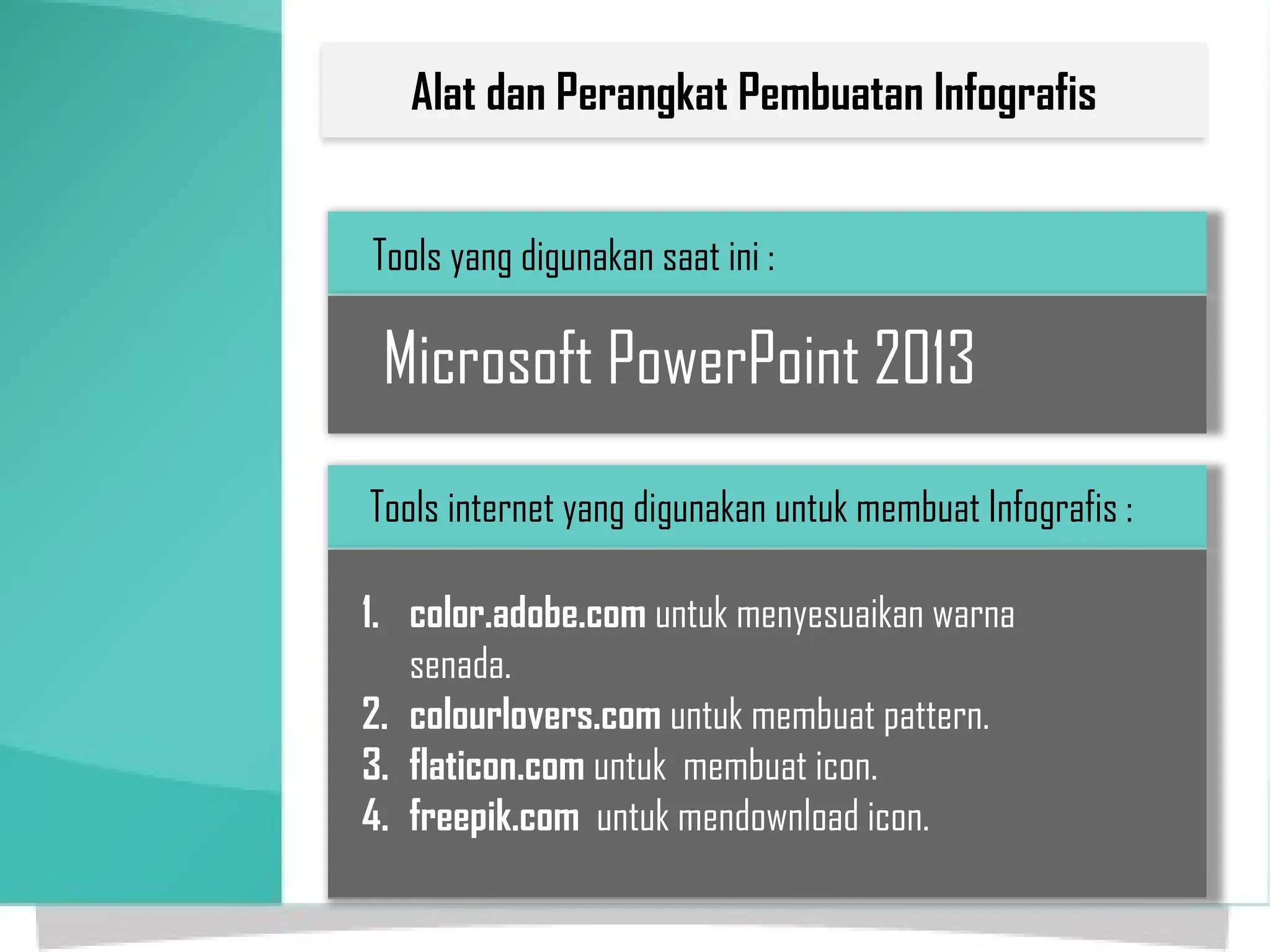 Alat dan Perangkat Pembuatan Infografis

Tools yang digunakan saat ini :

Microsoft PowerPoint 2013

Tools internet yang digunakan untuk membuat Infografis :

1. color.adobe.com untuk menyesuaikan warna senada.
2. colourlovers.com untuk membuat pattern.
3. flaticon.com untuk membuat icon.
4. freepik.com untuk mendownload icon.